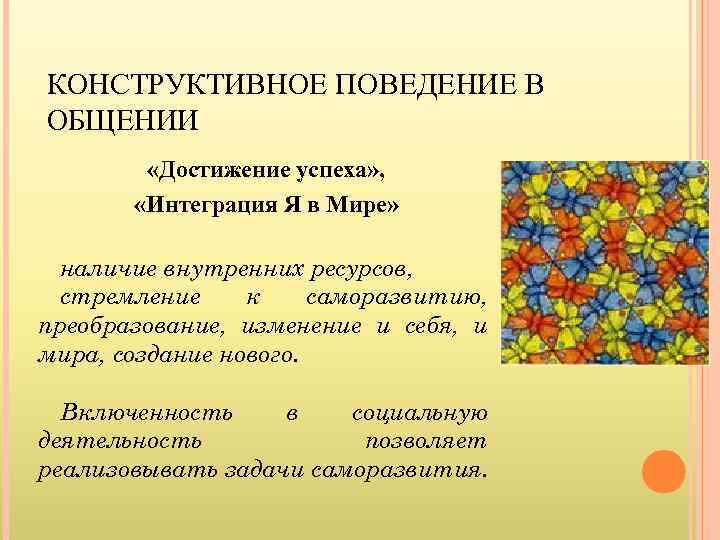 КОНСТРУКТИВНОЕ ПОВЕДЕНИЕ В ОБЩЕНИИ

«Достижение успеха»,
«Интеграция Я в Мире»

наличие внутренних ресурсов, стремление к саморазвитию, преобразование, изменение и себя, и мира, создание нового.

Включенность в социальную деятельность позволяет реализовывать задачи саморазвития.